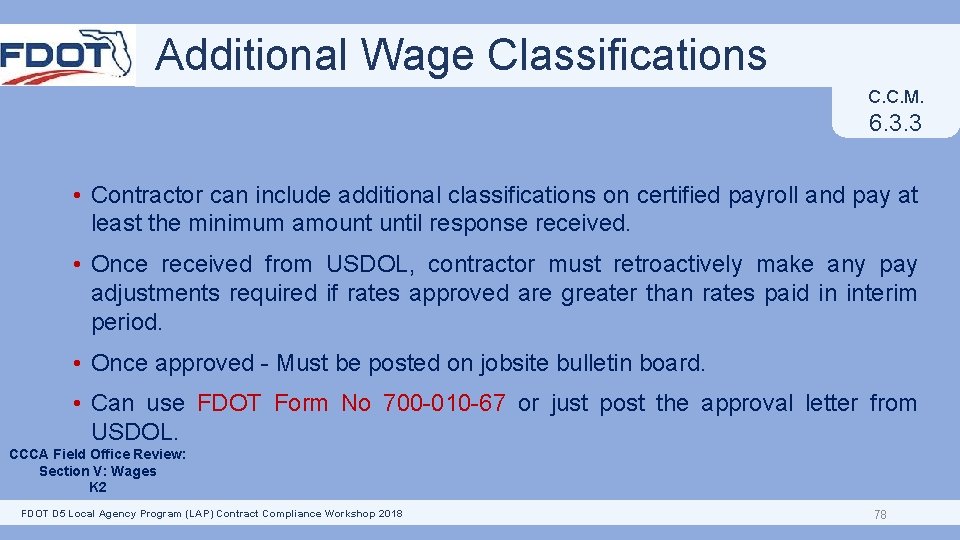 FDOT

Additional Wage Classifications

C.C.M.
6.3.3

• Contractor can include additional classifications on certified payroll and pay at least the minimum amount until response received.

• Once received from USDOL, contractor must retroactively make any pay adjustments required if rates approved are greater than rates paid in interim period.

• Once approved - Must be posted on jobsite bulletin board.

• Can use FDOT Form No 700-010-67 or just post the approval letter from USDOL.

CCCA Field Office Review:
Section V: Wages
K2

FDOT D5 Local Agency Program (LAP) Contract Compliance Workshop 2018

78